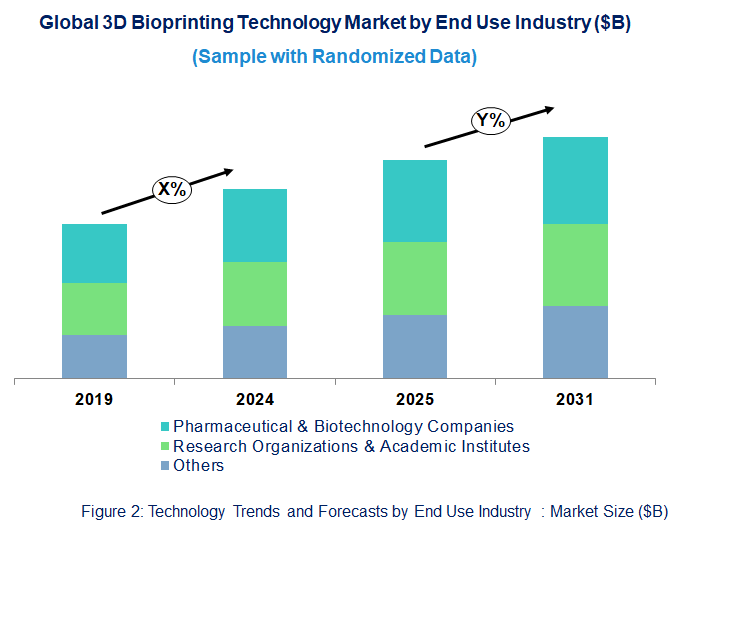 Global 3D Bioprinting Technology Market by End Use Industry ($B)

(Sample with Randomized Data)

X%

Y%

2019
2024
2025
2031

Pharmaceutical & Biotechnology Companies
Research Organizations & Academic Institutes
Others

Figure 2: Technology Trends and Forecasts by End Use Industry : Market Size ($B)